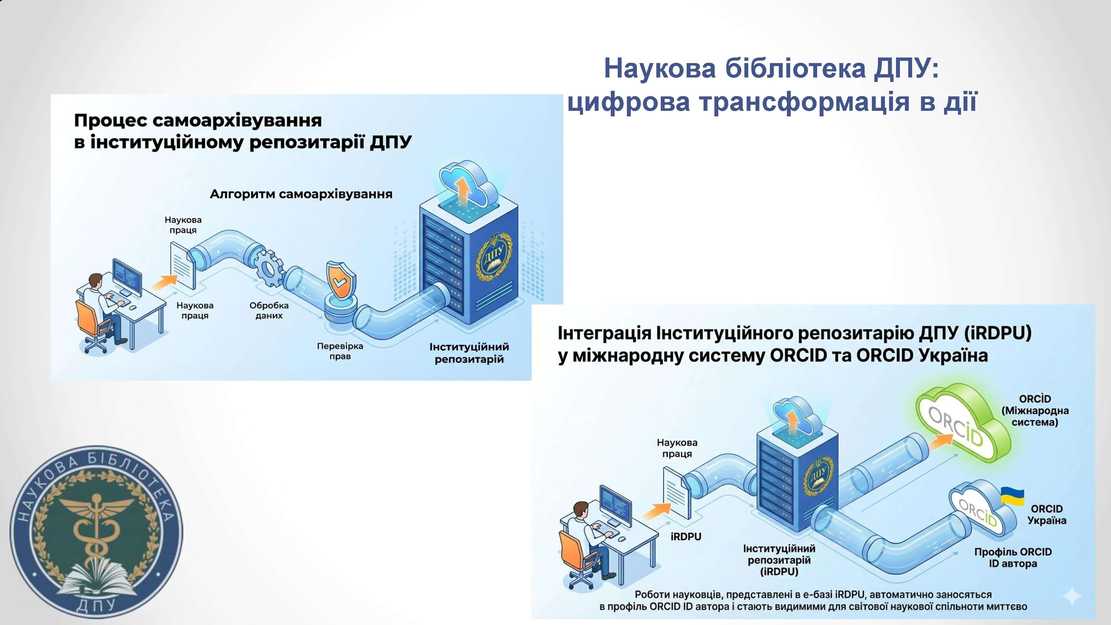 Наукова бібліотека ДПУ:
цифрова трансформація в дії

Процес самоархівування в інституційному репозитарії ДПУ

Алгоритм самоархівування

Наукова праця

Наукова праця

Обробка даних

Перевірка прав

Інституційний репозитарій

ДПУ

Інтеграція Інституційного репозитарію ДПУ (iRDPU) у міжнародну систему ORCID та ORCID Україна

Наукова праця

iRDPU

Інституційний репозитарій (iRDPU)

ORCID

ORCiD (Міжнародна система)

ORCID

ORCID Україна

Профіль ORCID ID автора

Роботи науковців, представлені в е-базі iRDPU, автоматично заносяться в профіль ORCID ID автора і стають видимими для світової наукової спільноти миттєво

НАУКОВА БІБЛІОТЕКА ДПУ